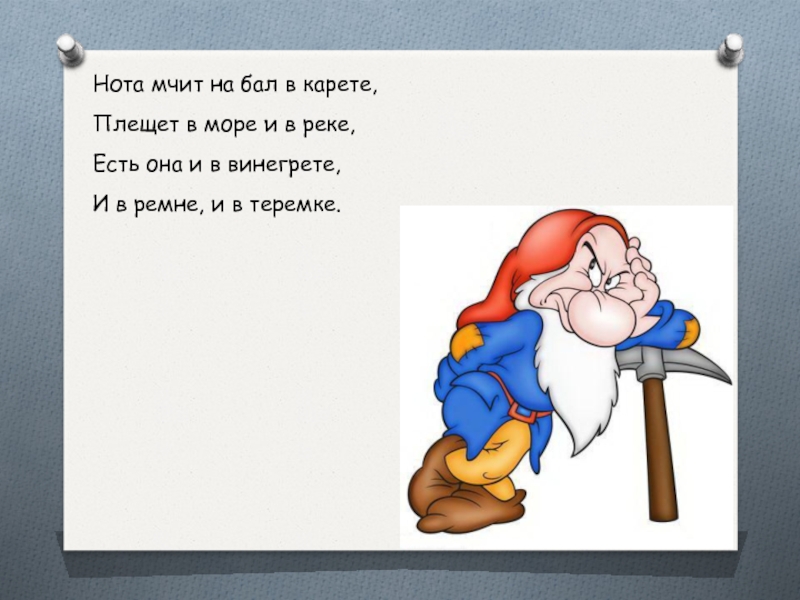 Нота мчит на бал в карете,
Плещет в море и в реке,
Есть она и в винегрете,
И в ремне, и в теремке.